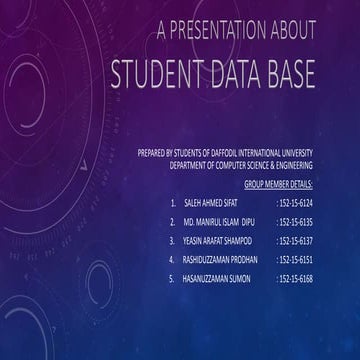 A PRESENTATION ABOUT

STUDENT DATA BASE

PREPARED BY STUDENTS OF DAFFODIL INTERNATIONAL UNIVERSITY
DEPARTMENT OF COMPUTER SCIENCE & ENGINEERING

GROUP MEMBER DETAILS:

1. SALEH AHMED SIFAT : 152-15-6124
2. MD. MANIRUL ISLAM DIPU : 152-15-6135
3. YEASIN ARAFAT SHAMPOD : 152-15-6137
4. RASHIDUZZAMAN PRODHAN : 152-15-6151
5. HASANUZZAMAN SUMON : 152-15-6168